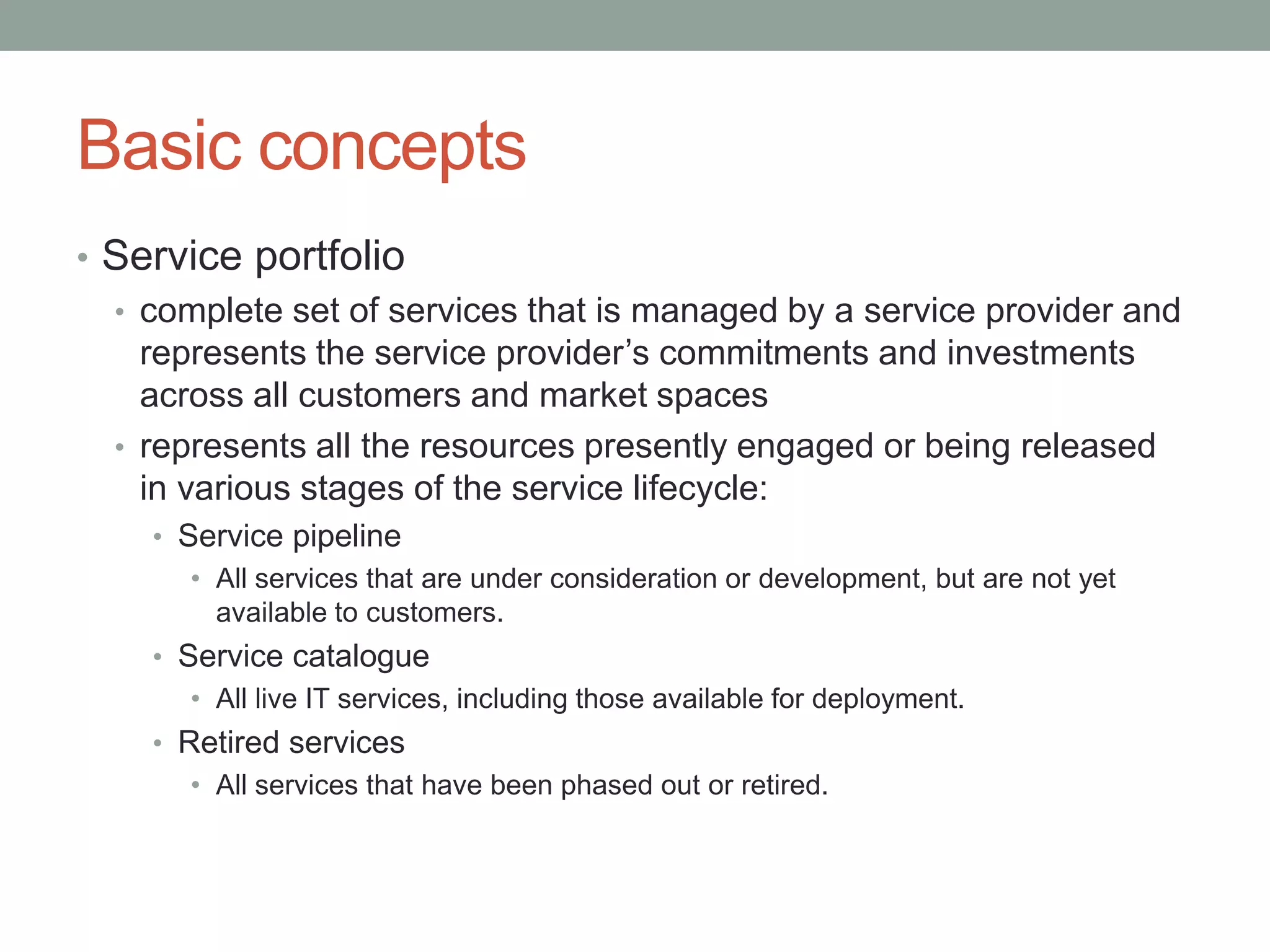 Basic concepts

• Service portfolio
  • complete set of services that is managed by a service provider and represents the service provider’s commitments and investments across all customers and market spaces
  • represents all the resources presently engaged or being released in various stages of the service lifecycle:
    • Service pipeline
      • All services that are under consideration or development, but are not yet available to customers.
    • Service catalogue
      • All live IT services, including those available for deployment.
    • Retired services
      • All services that have been phased out or retired.